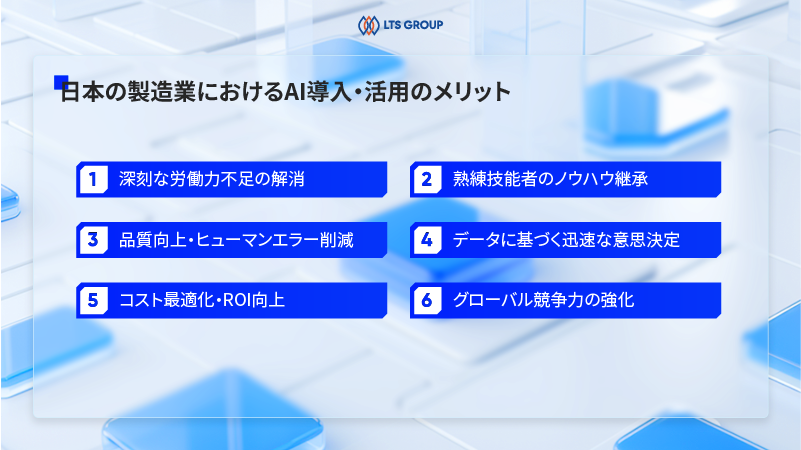 LTS GROUP

日本の製造業におけるAI導入・活用のメリット

1 深刻な労働力不足の解消

2 熟練技能者のノウハウ継承

3 品質向上・ヒューマンエラー削減

4 データに基づく迅速な意思決定

5 コスト最適化・ROI向上

6 グローバル競争力の強化